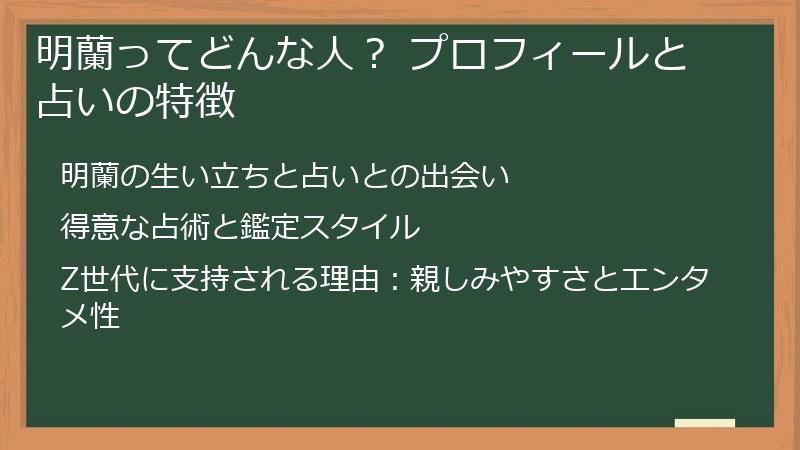 明蘭ってどんな人？ プロフィールと占いの特徴

明蘭の生い立ちと占いとの出会い

得意な占術と鑑定スタイル

Z世代に支持される理由：親しみやすさとエンタメ性